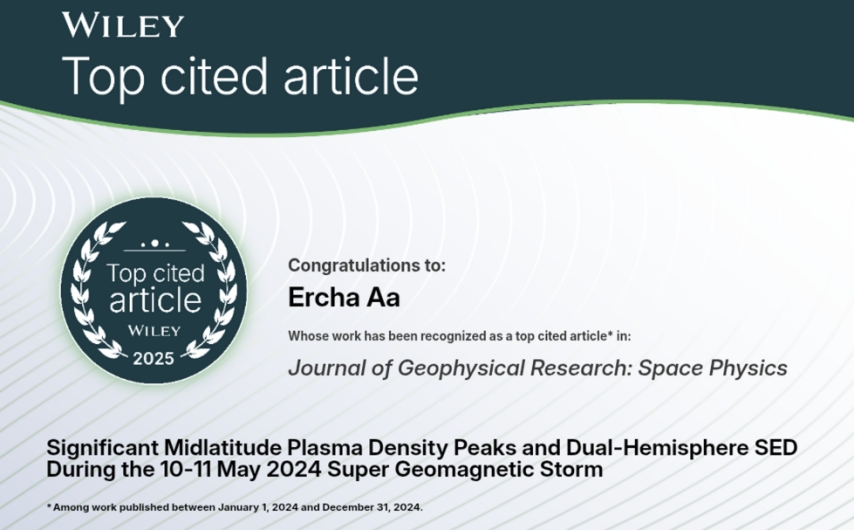 WILEY
Top cited article

Top cited article
WILEY
2025

Congratulations to:
Ercha Aa
Whose work has been recognized as a top cited article* in:
Journal of Geophysical Research: Space Physics

Significant Midlatitude Plasma Density Peaks and Dual-Hemisphere SED During the 10-11 May 2024 Super Geomagnetic Storm

* Among work published between January 1, 2024 and December 31, 2024.